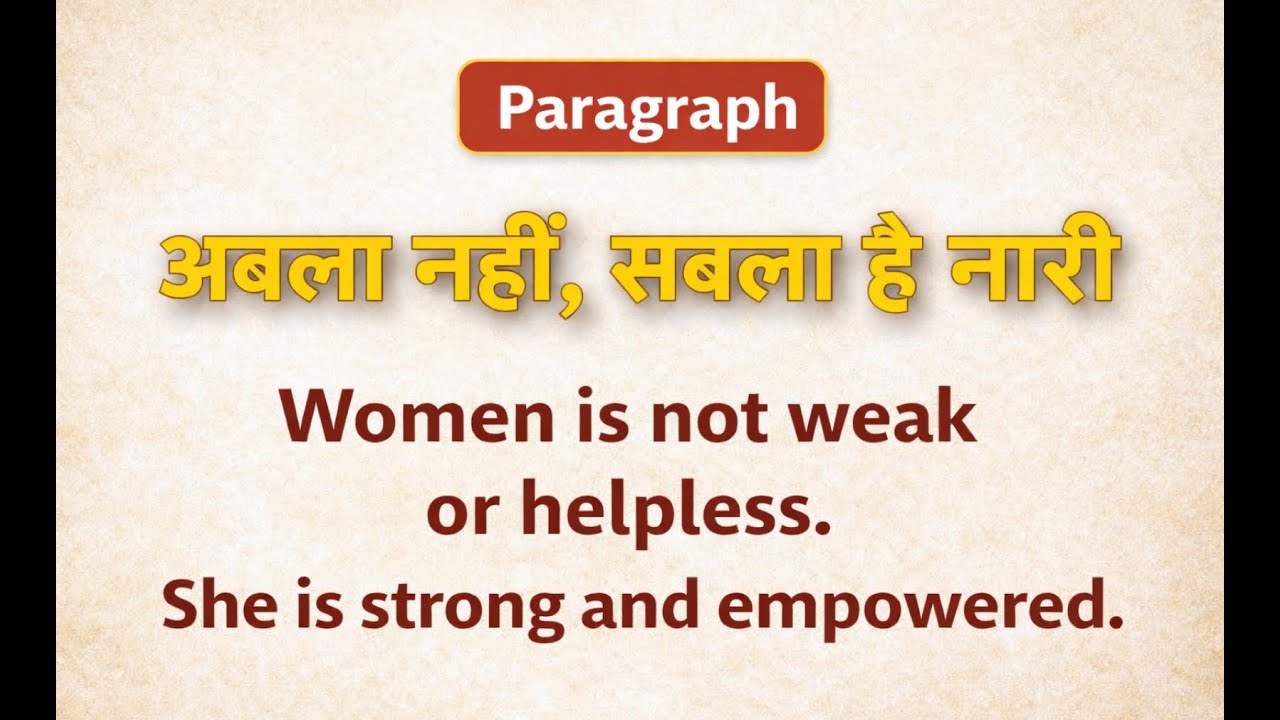 Paragraph

अबला नहीं, सबला है नारी

Women is not weak or helpless.
She is strong and empowered.